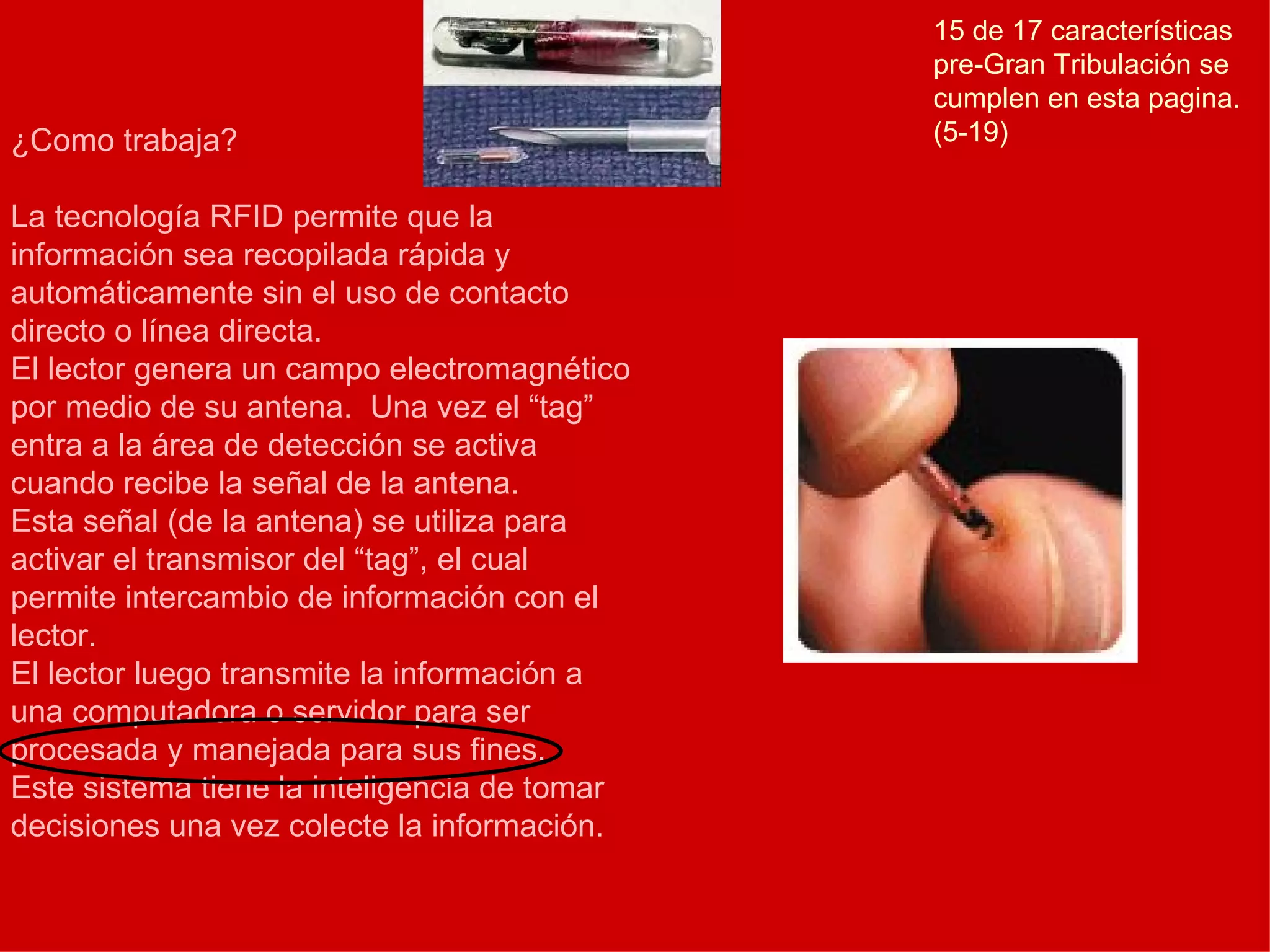 15 de 17 características pre-Gran Tribulación se cumplen en esta pagina. (5-19)

¿Como trabaja?

La tecnología RFID permite que la información sea recopilada rápida y automáticamente sin el uso de contacto directo o línea directa.
El lector genera un campo electromagnético por medio de su antena. Una vez el “tag” entra a la área de detección se activa cuando recibe la señal de la antena.
Esta señal (de la antena) se utiliza para activar el transmisor del “tag”, el cual permite intercambio de información con el lector.
El lector luego transmite la información a una computadora o servidor para ser procesada y manejada para sus fines.
Este sistema tiene la inteligencia de tomar decisiones una vez colecte la información.